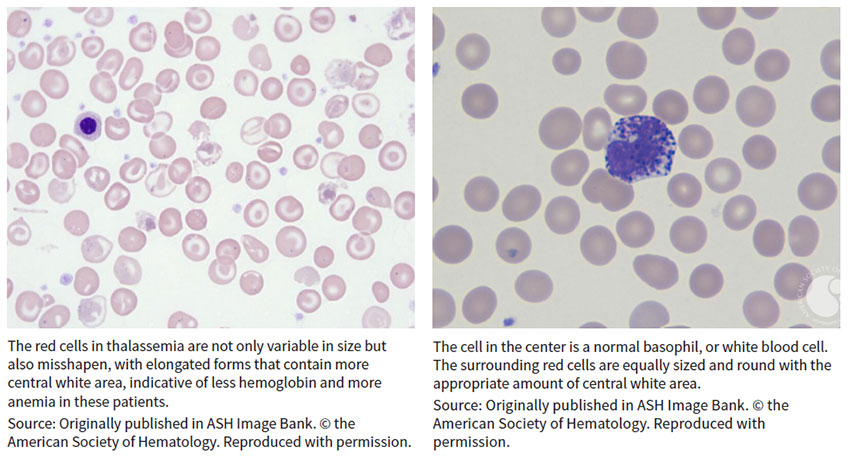 The red cells in thalassemia are not only variable in size but also misshapen, with elongated forms that contain more central white area, indicative of less hemoglobin and more anemia in these patients.

Source: Originally published in ASH Image Bank. © the American Society of Hematology. Reproduced with permission.

The cell in the center is a normal basophil, or white blood cell. The surrounding red cells are equally sized and round with the appropriate amount of central white area.

Source: Originally published in ASH Image Bank. © the American Society of Hematology. Reproduced with permission.